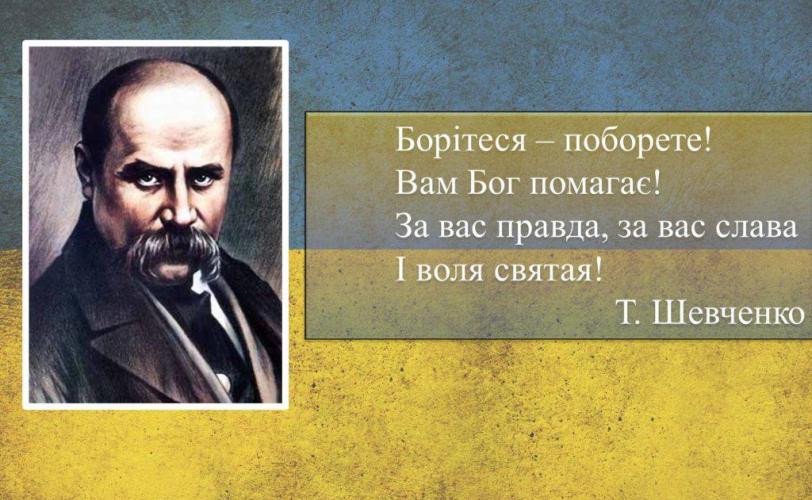 Борітеся – поборете!
Вам Бог помагає!
За вас правда, за вас слава
І воля святая!
Т. Шевченко